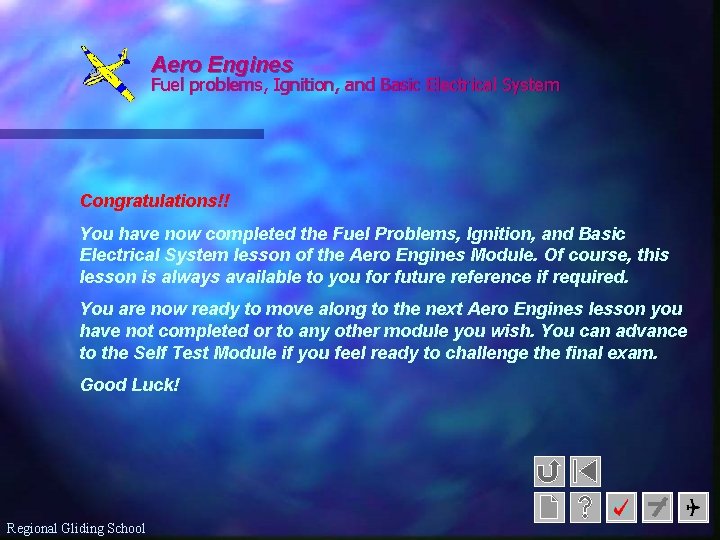 Aero Engines
Fuel problems, Ignition, and Basic Electrical System

Congratulations!!

You have now completed the Fuel Problems, Ignition, and Basic Electrical System lesson of the Aero Engines Module. Of course, this lesson is always available to you for future reference if required.

You are now ready to move along to the next Aero Engines lesson you have not completed or to any other module you wish. You can advance to the Self Test Module if you feel ready to challenge the final exam.

Good Luck!

?

Regional Gliding School